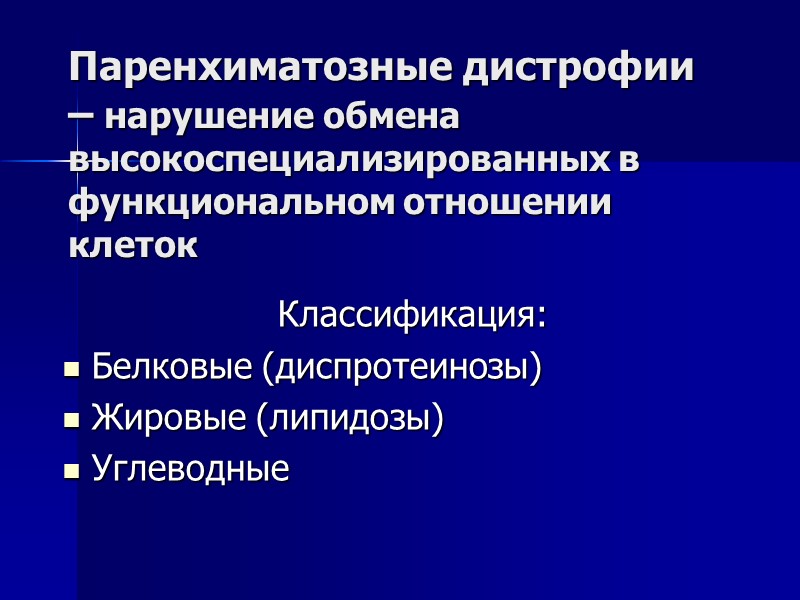 Паренхиматозные дистрофии – нарушение обмена высокоспециализированных в функциональном отношении клеток

Классификация:

- Белковые (диспротеинозы)
- Жировые (липидозы)
- Углеводные